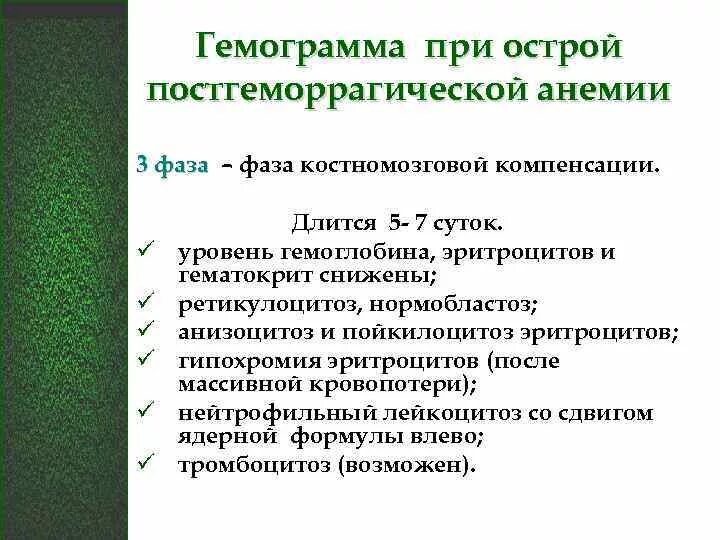 Гемограмма при острой постгеморрагической анемии

3 фаза – фаза костномозговой компенсации.

Длится 5- 7 суток.

✓ уровень гемоглобина, эритроцитов и гематокрит снижены;
✓ ретикулоцитоз, нормобластоз;
✓ анизоцитоз и пойкилоцитоз эритроцитов;
✓ гипохромия эритроцитов (после массивной кровопотери);
✓ нейтрофильный лейкоцитоз со сдвигом ядерной формулы влево;
✓ тромбоцитоз (возможен).